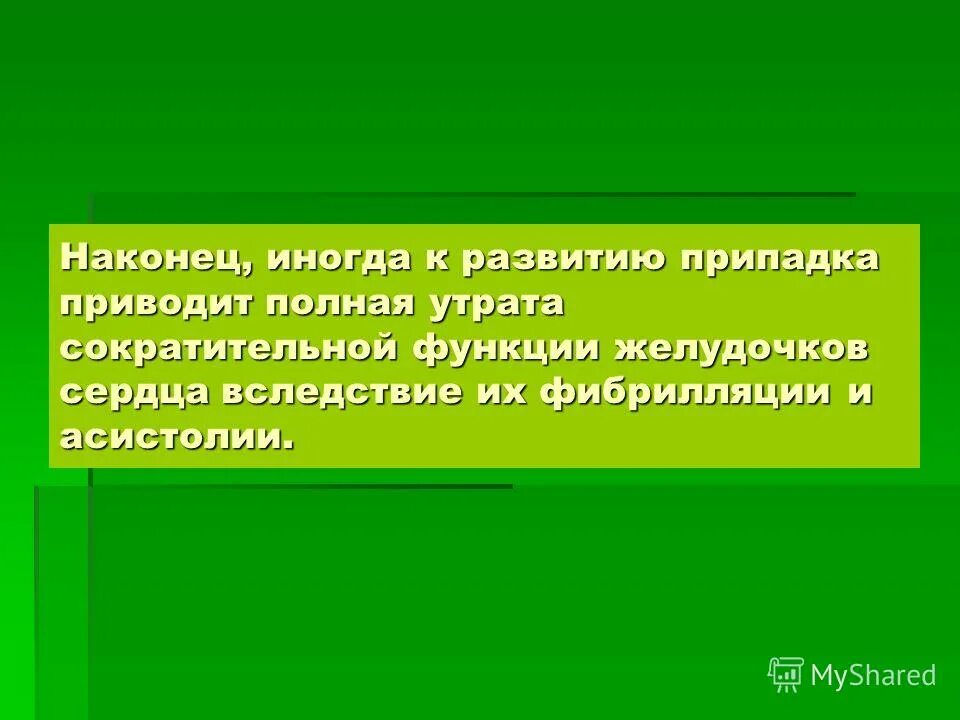 Наконец, иногда к развитию припадка приводит полная утрата сократительной функции желудочков сердца вследствие их фибрилляции и асистолии.

MyShared